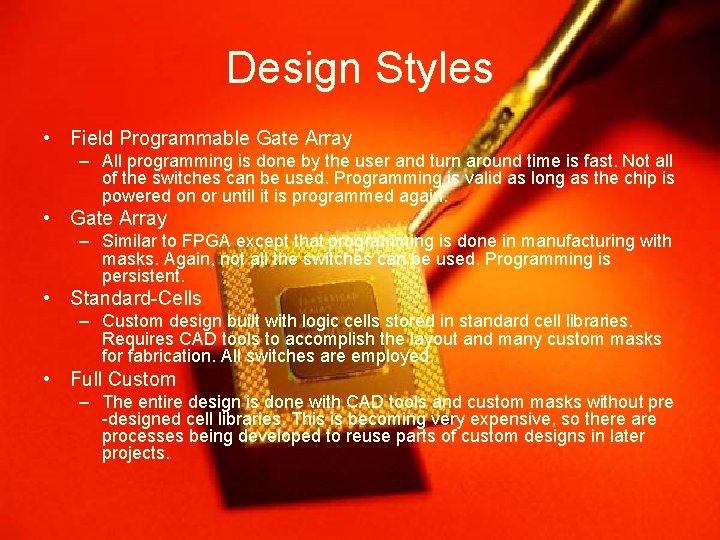 Design Styles

• Field Programmable Gate Array
– All programming is done by the user and turn around time is fast. Not all of the switches can be used. Programming is valid as long as the chip is powered on or until it is programmed again.

• Gate Array
– Similar to FPGA except that programming is done in manufacturing with masks. Again, not all the switches can be used. Programming is persistent.

• Standard-Cells
– Custom design built with logic cells stored in standard cell libraries. Requires CAD tools to accomplish the layout and many custom masks for fabrication. All switches are employed.

• Full Custom
– The entire design is done with CAD tools and custom masks without pre -designed cell libraries. This is becoming very expensive, so there are processes being developed to reuse parts of custom designs in later projects.